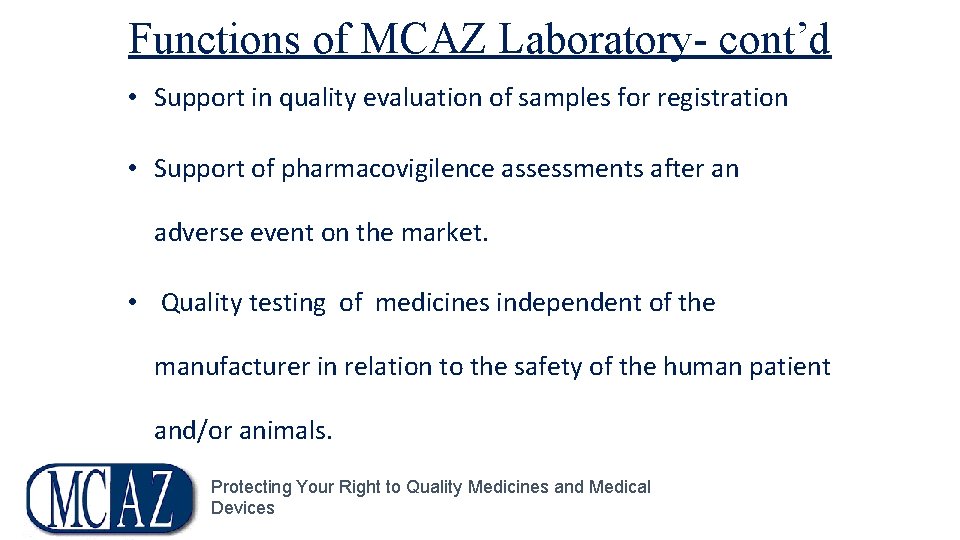 Functions of MCAZ Laboratory- cont'd

• Support in quality evaluation of samples for registration

• Support of pharmacovigilence assessments after an adverse event on the market.

• Quality testing of medicines independent of the manufacturer in relation to the safety of the human patient and/or animals.

MCAZ

Protecting Your Right to Quality Medicines and Medical Devices